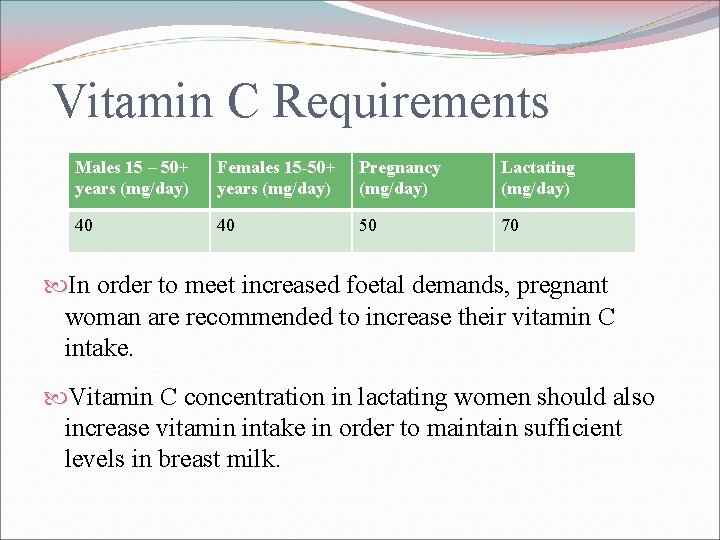 Vitamin C Requirements

| Males 15 – 50+ years (mg/day) | Females 15-50+ years (mg/day) | Pregnancy (mg/day) | Lactating (mg/day) |
|---|---|---|---|
| 40 | 40 | 50 | 70 |

In order to meet increased foetal demands, pregnant woman are recommended to increase their vitamin C intake.

Vitamin C concentration in lactating women should also increase vitamin intake in order to maintain sufficient levels in breast milk.